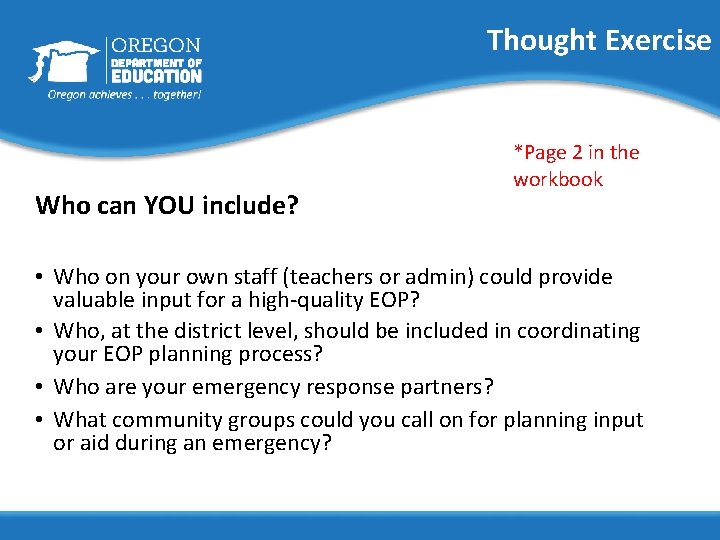 OREGON
DEPARTMENT OF
EDUCATION
Oregon achieves . . . together!

Thought Exercise

*Page 2 in the workbook

Who can YOU include?

• Who on your own staff (teachers or admin) could provide valuable input for a high-quality EOP?
• Who, at the district level, should be included in coordinating your EOP planning process?
• Who are your emergency response partners?
• What community groups could you call on for planning input or aid during an emergency?